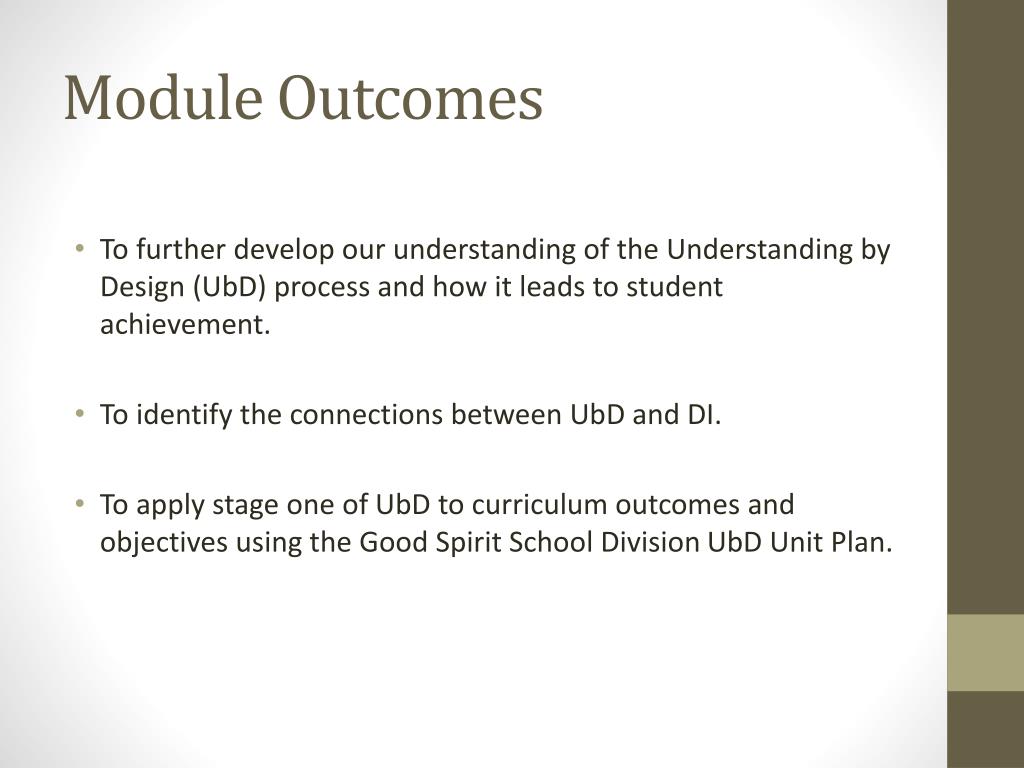 Module Outcomes

• To further develop our understanding of the Understanding by Design (UbD) process and how it leads to student achievement.

• To identify the connections between UbD and DI.

• To apply stage one of UbD to curriculum outcomes and objectives using the Good Spirit School Division UbD Unit Plan.